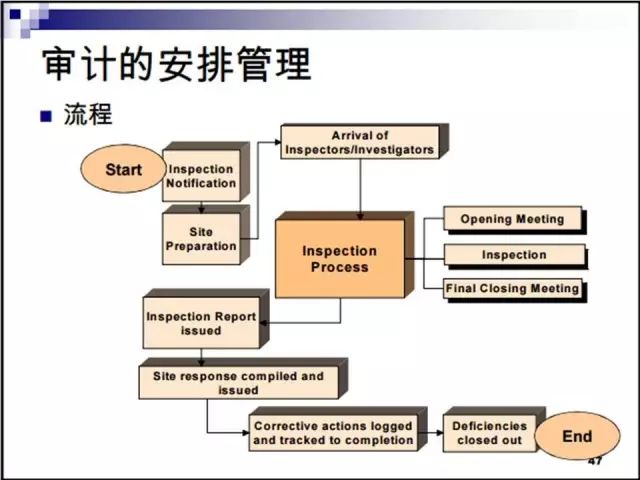 审计的安排管理

流程

Start

Inspection Notification

Site Preparation

Arrival of Inspectors/Investigators

Inspection Process

Opening Meeting

Inspection

Final Closing Meeting

Inspection Report issued

Site response compiled and issued

Corrective actions logged and tracked to completion

Deficiencies closed out

End

47